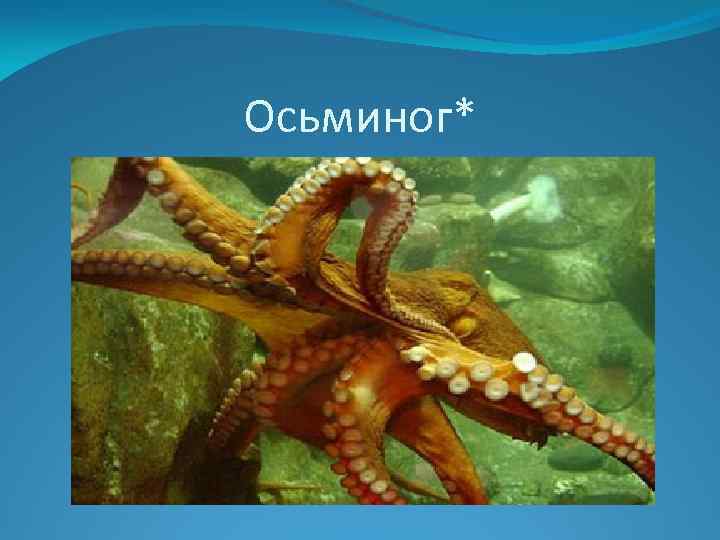 Осьминог*